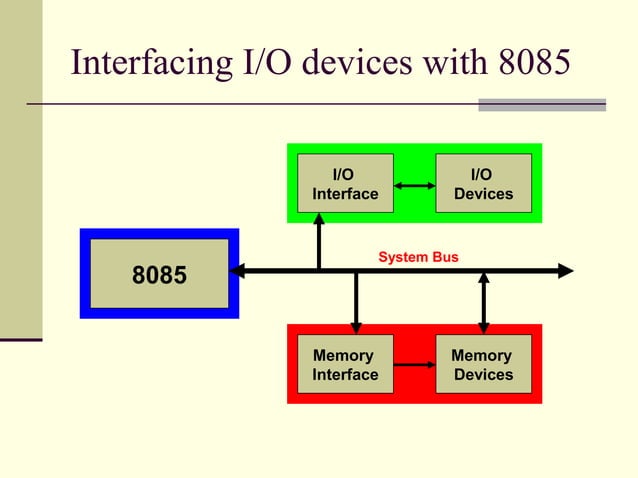 Interfacing I/O devices with 8085

I/O Interface

I/O Devices

8085

System Bus

Memory Interface

Memory Devices